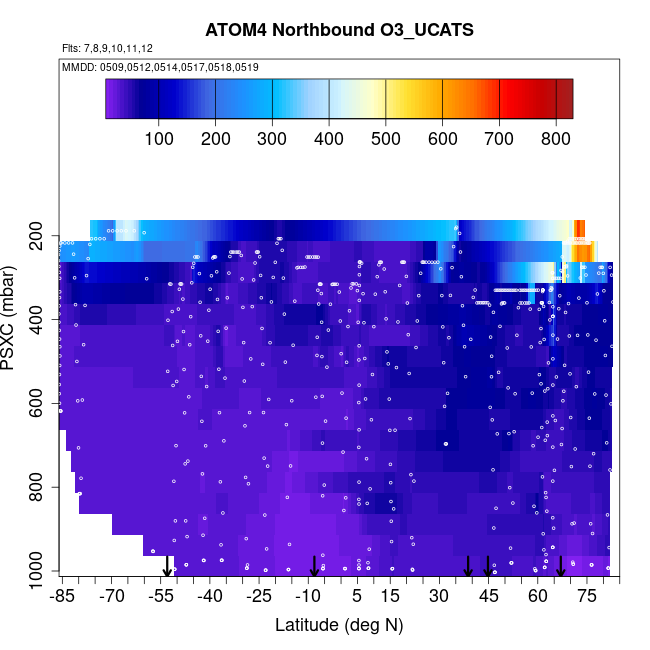 ATOM4 Northbound O3_UCATS

Flts: 7,8,9,10,11,12

MMDD: 0509,0512,0514,0517,0518,0519

100 200 300 400 500 600 700 800

PSXC (mbar)

200
400
600
800
1000

-85 -70 -55 -40 -25 -10 5 15 30 45 60 75

Latitude (deg N)